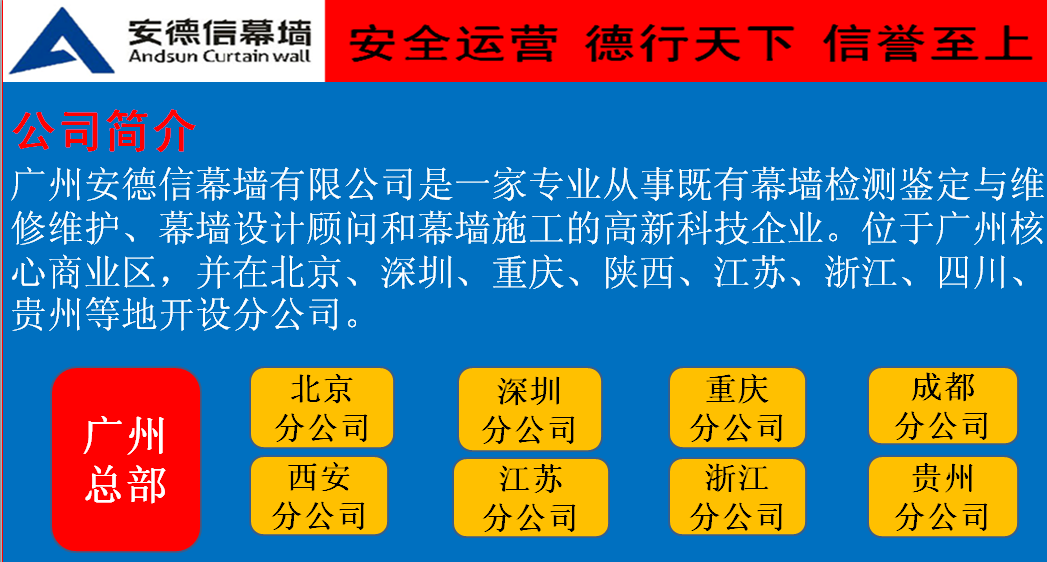 安德信幕墙
Andsun Curtain wall

安全运营 德行天下 信誉至上

公司简介

广州安德信幕墙有限公司是一家专业从事既有幕墙检测鉴定与维修维护、幕墙设计顾问和幕墙施工的高新科技企业。位于广州核心商业区，并在北京、深圳、重庆、陕西、江苏、浙江、四川、贵州等地开设分公司。

广州总部

北京分公司

深圳分公司

重庆分公司

成都分公司

西安分公司

江苏分公司

浙江分公司

贵州分公司